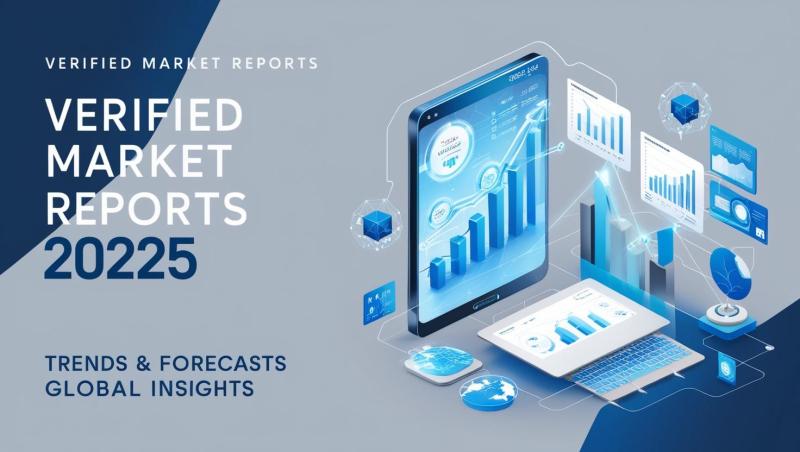 VERIFIED MARKET REPORTS

VERIFIED MARKET REPORTS 20225

TRENDS & FORECASTS GLOBAL INSIGHTS